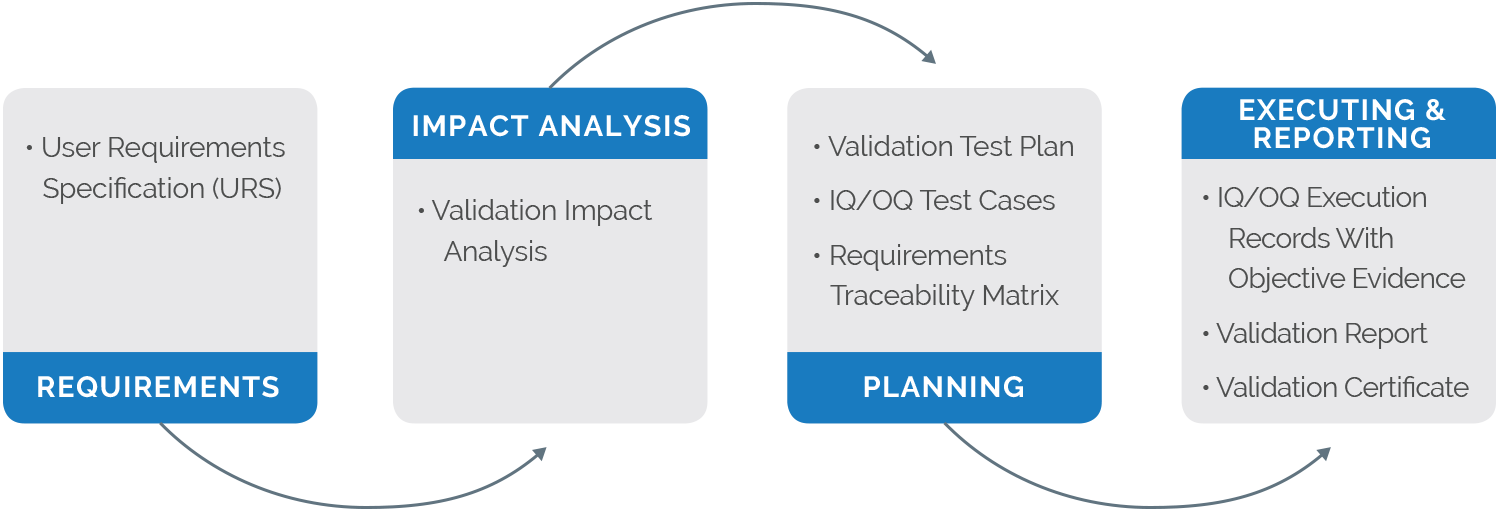 • User Requirements Specification (URS)

REQUIREMENTS

IMPACT ANALYSIS

• Validation Impact Analysis

• Validation Test Plan

• IQ/OQ Test Cases

• Requirements Traceability Matrix

PLANNING

EXECUTING & REPORTING

• IQ/OQ Execution Records With Objective Evidence

• Validation Report

• Validation Certificate